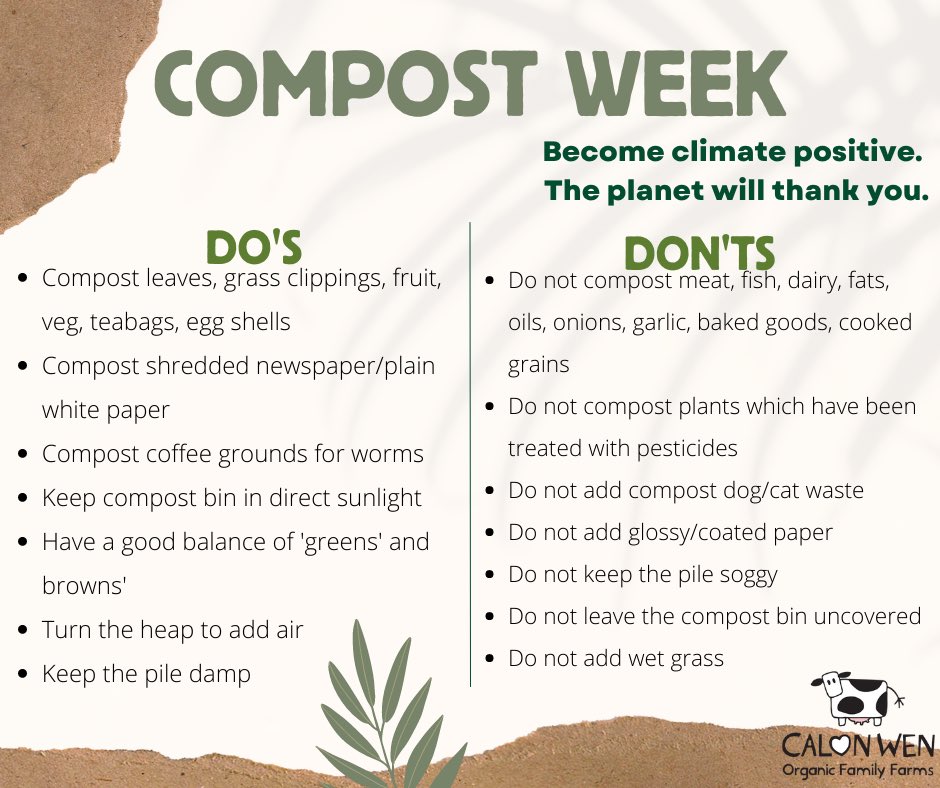 COMPOST WEEK

Become climate positive.
The planet will thank you.

DO'S

- Compost leaves, grass clippings, fruit, veg, teabags, egg shells
- Compost shredded newspaper/plain white paper
- Compost coffee grounds for worms
- Keep compost bin in direct sunlight
- Have a good balance of 'greens' and browns'
- Turn the heap to add air
- Keep the pile damp

DON'TS

- Do not compost meat, fish, dairy, fats, oils, onions, garlic, baked goods, cooked grains
- Do not compost plants which have been treated with pesticides
- Do not add compost dog/cat waste
- Do not add glossy/coated paper
- Do not keep the pile soggy
- Do not leave the compost bin uncovered
- Do not add wet grass

CALON WEN
Organic Family Farms